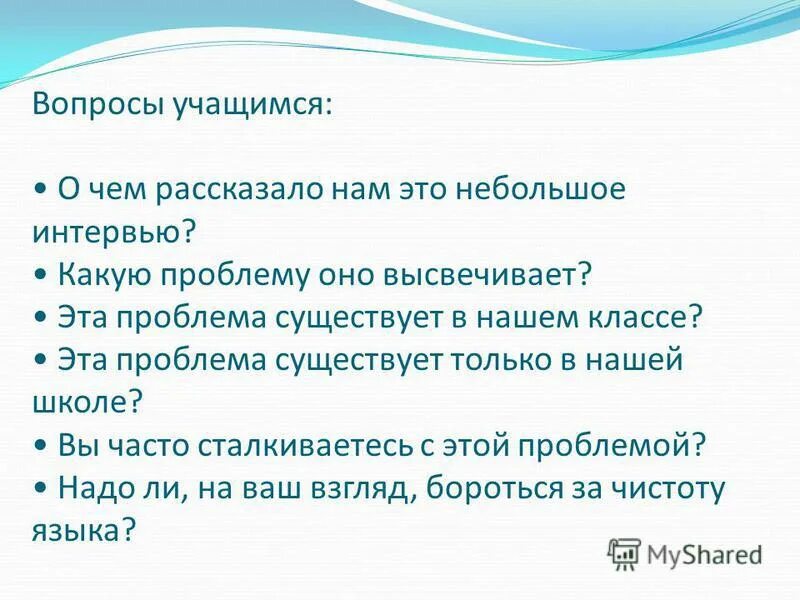 Вопросы учащимся:

• О чем рассказало нам это небольшое интервью?
• Какую проблему оно высвечивает?
• Эта проблема существует в нашем классе?
• Эта проблема существует только в нашей школе?
• Вы часто сталкиваетесь с этой проблемой?
• Надо ли, на ваш взгляд, бороться за чистоту языка?

MyShared